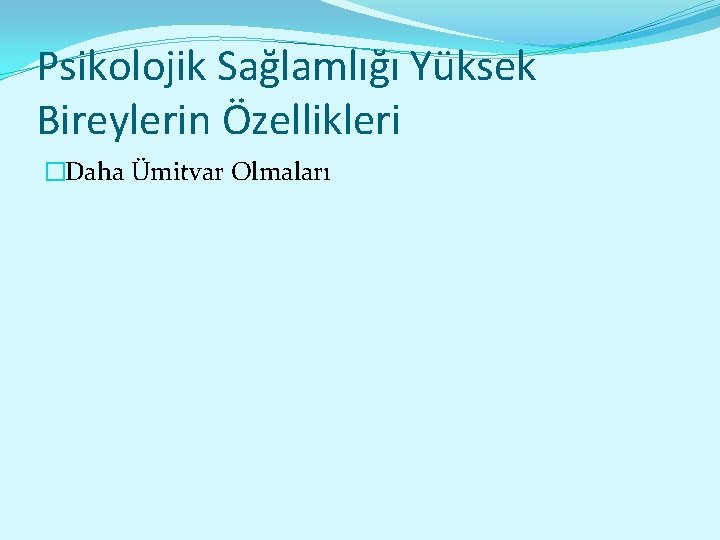 Psikolojik Sağlamlığı Yüksek Bireylerin Özellikleri

Daha Ümitvar Olmaları